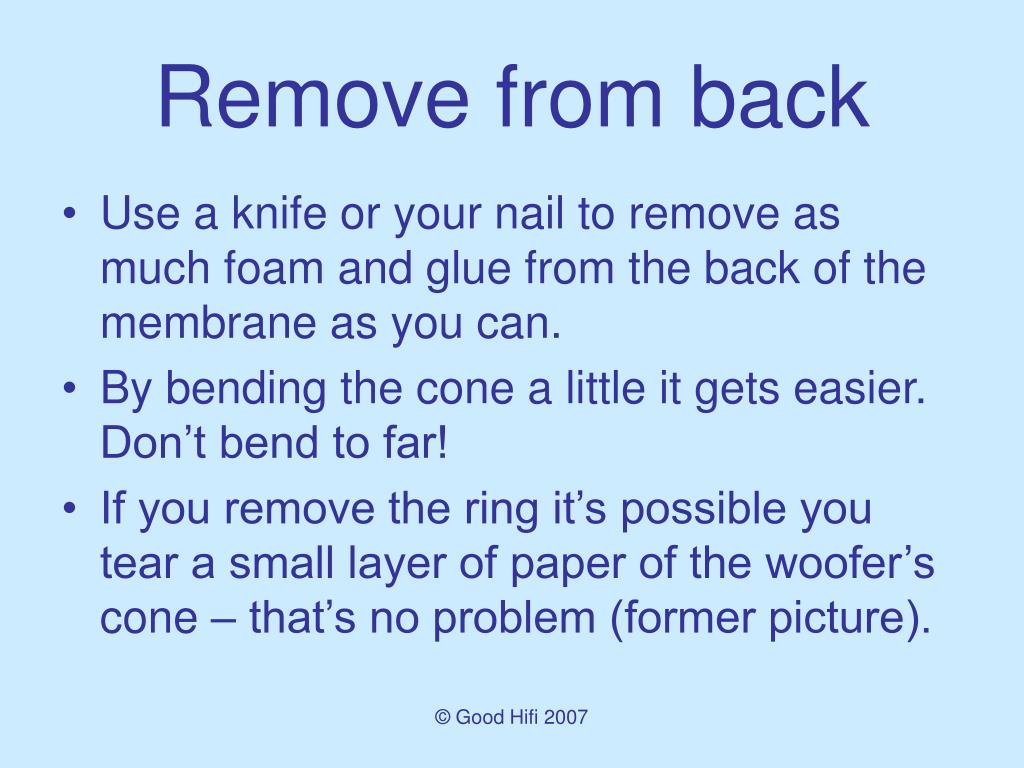 Remove from back

• Use a knife or your nail to remove as much foam and glue from the back of the membrane as you can.
• By bending the cone a little it gets easier. Don’t bend to far!
• If you remove the ring it’s possible you tear a small layer of paper of the woofer’s cone – that’s no problem (former picture).

© Good Hifi 2007